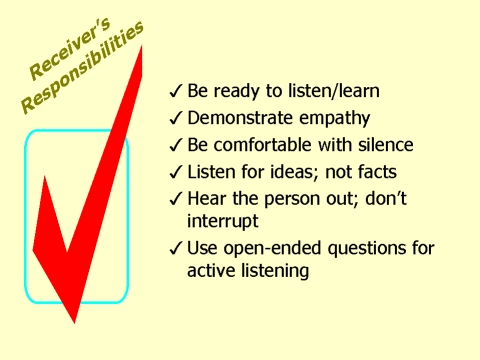 Receiver's Responsibilities

✓ Be ready to listen/learn
✓ Demonstrate empathy
✓ Be comfortable with silence
✓ Listen for ideas; not facts
✓ Hear the person out; don't interrupt
✓ Use open-ended questions for active listening